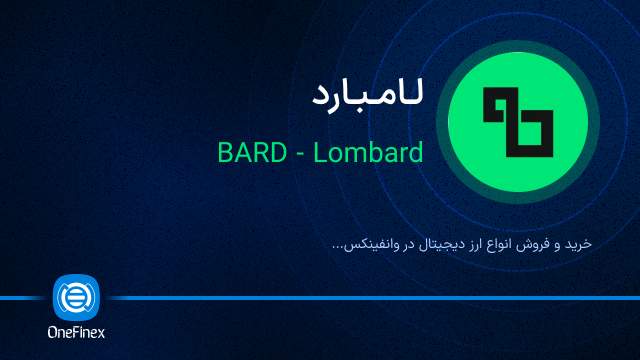 لامبارد

BARD - Lombard

خرید و فروش انواع ارز دیجیتال در وانفینکس...

OneFinex